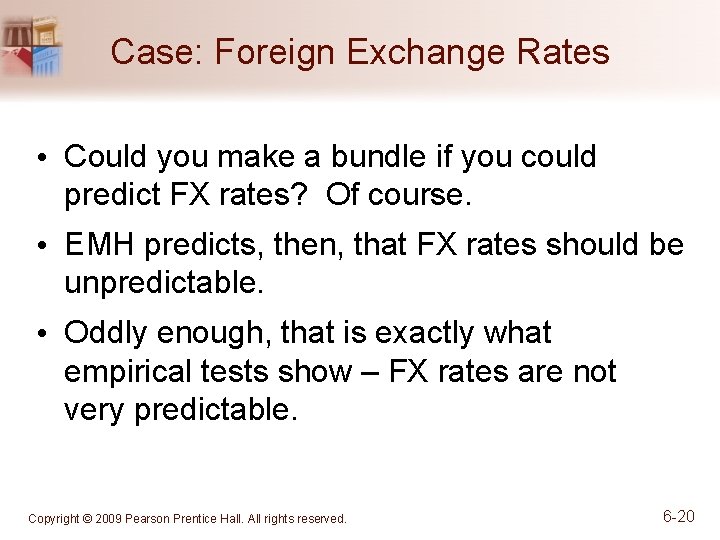 Case: Foreign Exchange Rates

• Could you make a bundle if you could predict FX rates? Of course.

• EMH predicts, then, that FX rates should be unpredictable.

• Oddly enough, that is exactly what empirical tests show – FX rates are not very predictable.

Copyright © 2009 Pearson Prentice Hall. All rights reserved.

6-20